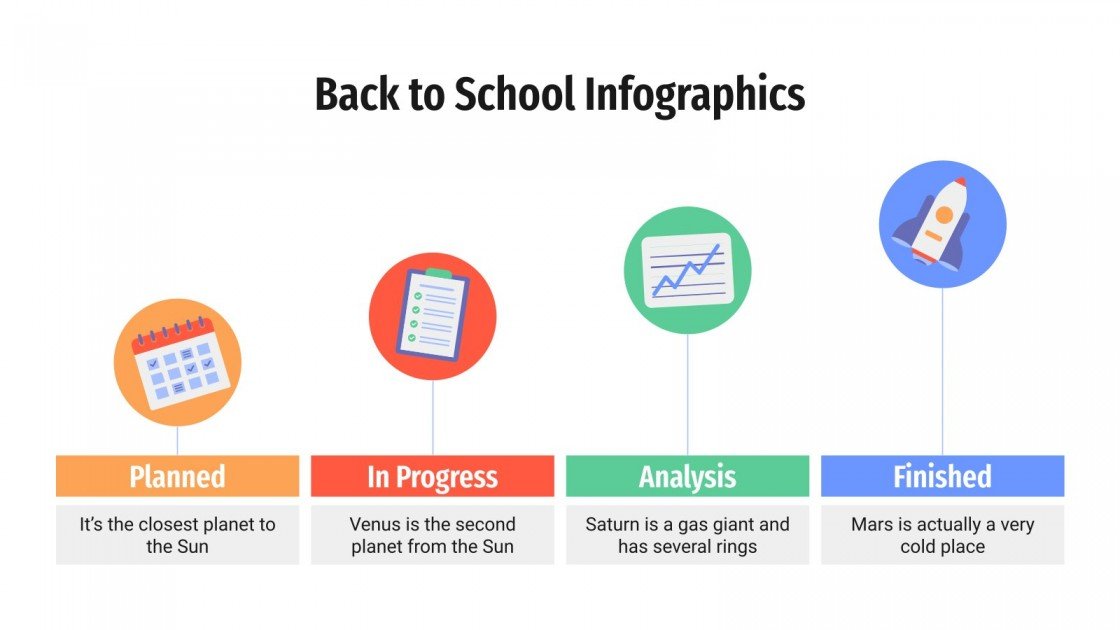 Back to School Infographics

Planned

It's the closest planet to the Sun

In Progress

Venus is the second planet from the Sun

Analysis

Saturn is a gas giant and has several rings

Finished

Mars is actually a very cold place